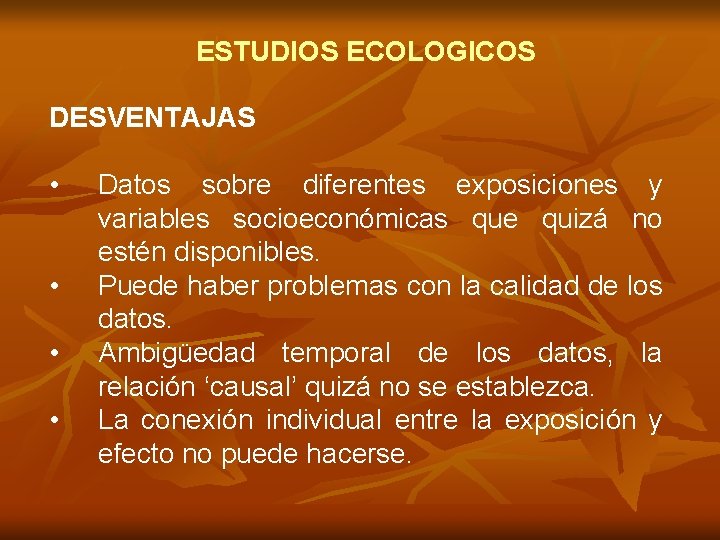 ESTUDIOS ECOLOGICOS

DESVENTAJAS

• Datos sobre diferentes exposiciones y variables socioeconómicas que quizá no estén disponibles.
• Puede haber problemas con la calidad de los datos.
• Ambigüedad temporal de los datos, la relación ‘causal’ quizá no se establezca.
• La conexión individual entre la exposición y efecto no puede hacerse.